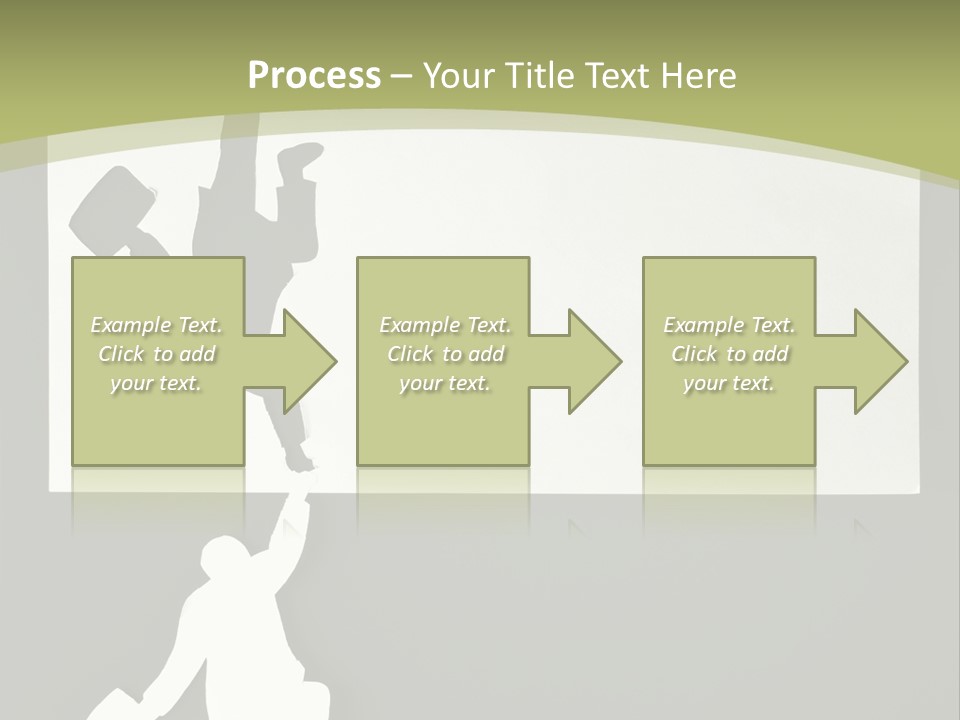 Process – Your Title Text Here

Example Text. Click to add your text.

Example Text. Click to add your text.

Example Text. Click to add your text.